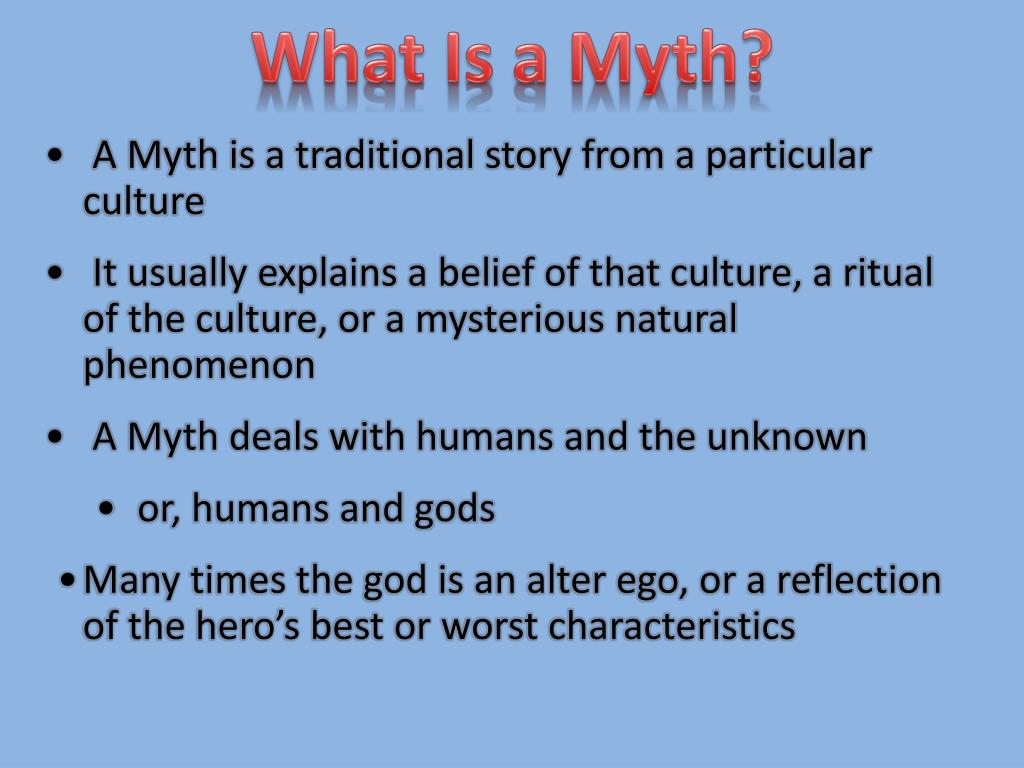 What Is a Myth?

• A Myth is a traditional story from a particular culture

• It usually explains a belief of that culture, a ritual of the culture, or a mysterious natural phenomenon

• A Myth deals with humans and the unknown

• or, humans and gods

• Many times the god is an alter ego, or a reflection of the hero’s best or worst characteristics